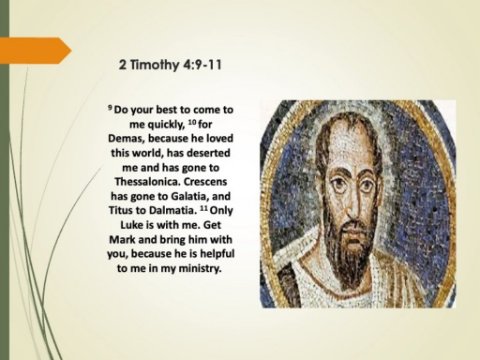 2 Timothy 4:9-11

$^{9}$ Do your best to come to me quickly, $^{10}$ for Demas, because he loved this world, has deserted me and has gone to Thessalonica. Crescens has gone to Galatia, and Titus to Dalmatia. $^{11}$ Only Luke is with me. Get Mark and bring him with you, because he is helpful to me in my ministry.